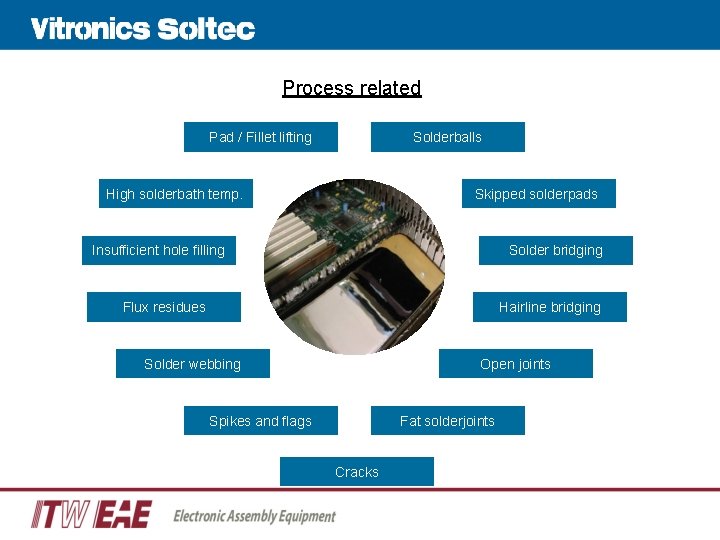 Vitronics Soltec

Process related

Pad / Fillet lifting

Solderballs

High solderbath temp.

Skipped solderpads

Insufficient hole filling

Solder bridging

Flux residues

Hairline bridging

Solder webbing

Open joints

Spikes and flags

Fat solderjoints

Cracks

ITW EAE Electronic Assembly Equipment